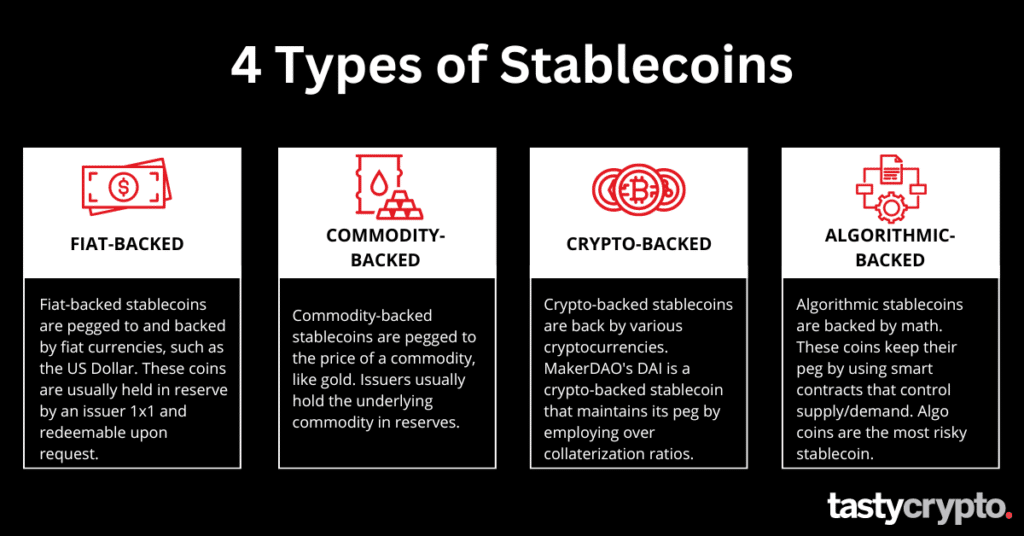 4 Types of Stablecoins

FIAT-BACKED

Fiat-backed stablecoins are pegged to and backed by fiat currencies, such as the US Dollar. These coins are usually held in reserve by an issuer 1x1 and redeemable upon request.

COMMODITY-BACKED

Commodity-backed stablecoins are pegged to the price of a commodity, like gold. Issuers usually hold the underlying commodity in reserves.

CRYPTO-BACKED

Crypto-backed stablecoins are back by various cryptocurrencies. MakerDAO's DAI is a crypto-backed stablecoin that maintains its peg by employing over collaterization ratios.

ALGORITHMIC-BACKED

Algorithmic stablecoins are backed by math. These coins keep their peg by using smart contracts that control supply/demand. Algo coins are the most risky stablecoin.

tastycrypto.